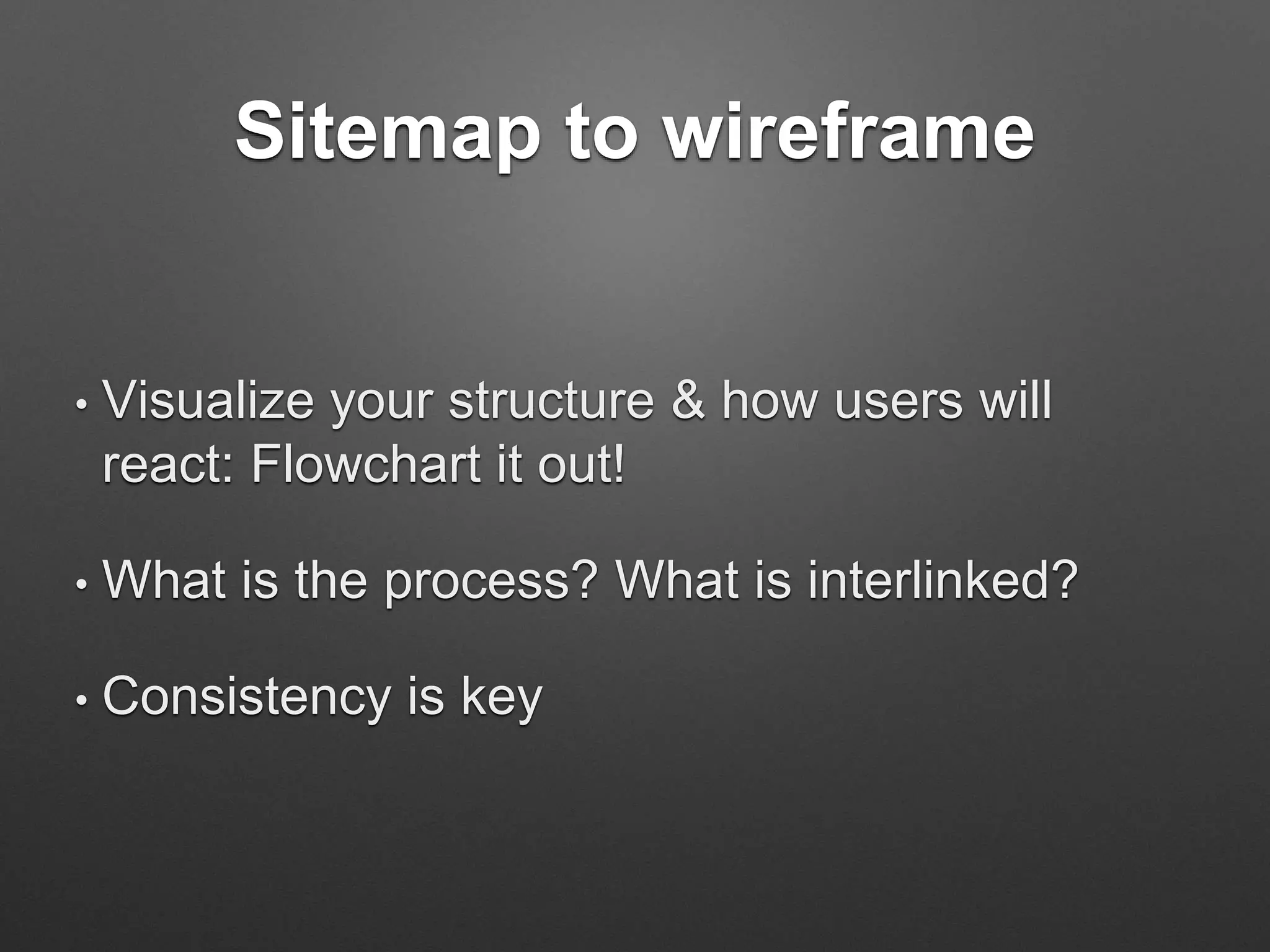 Sitemap to wireframe

• Visualize your structure & how users will react: Flowchart it out!

• What is the process? What is interlinked?

• Consistency is key